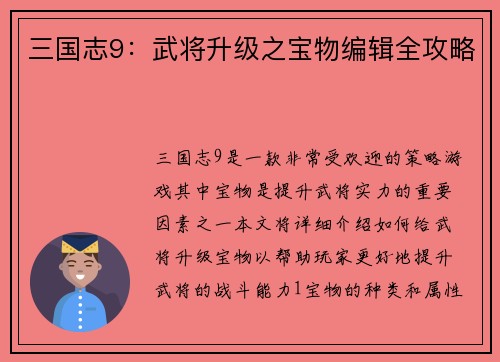 三国志9：武将升级之宝物编辑全攻略

三国志9是一款非常受欢迎的策略游戏其中宝物是提升武将实力的重要因素之一本文将详细介绍如何给武将升级宝物以帮助玩家更好地提升武将的战斗能力1宝物的种类和属性